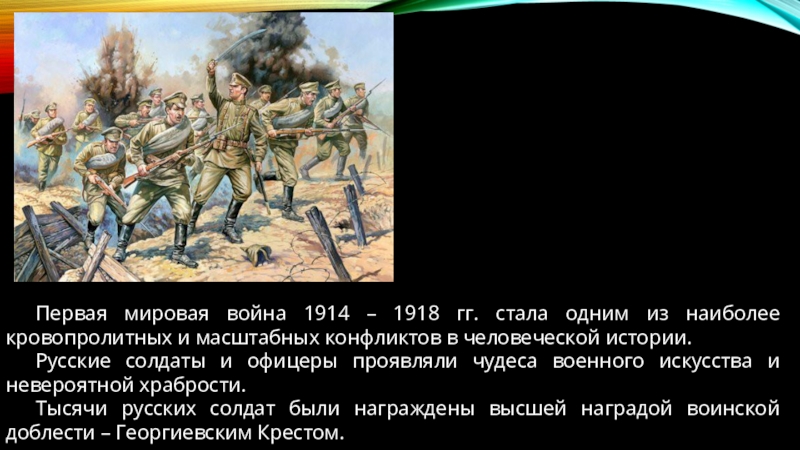 Первая мировая война 1914 – 1918 гг. стала одним из наиболее кровопролитных и масштабных конфликтов в человеческой истории.

Русские солдаты и офицеры проявляли чудеса военного искусства и невероятной храбрости.

Тысячи русских солдат были награждены высшей наградой воинской доблести – Георгиевским Крестом.